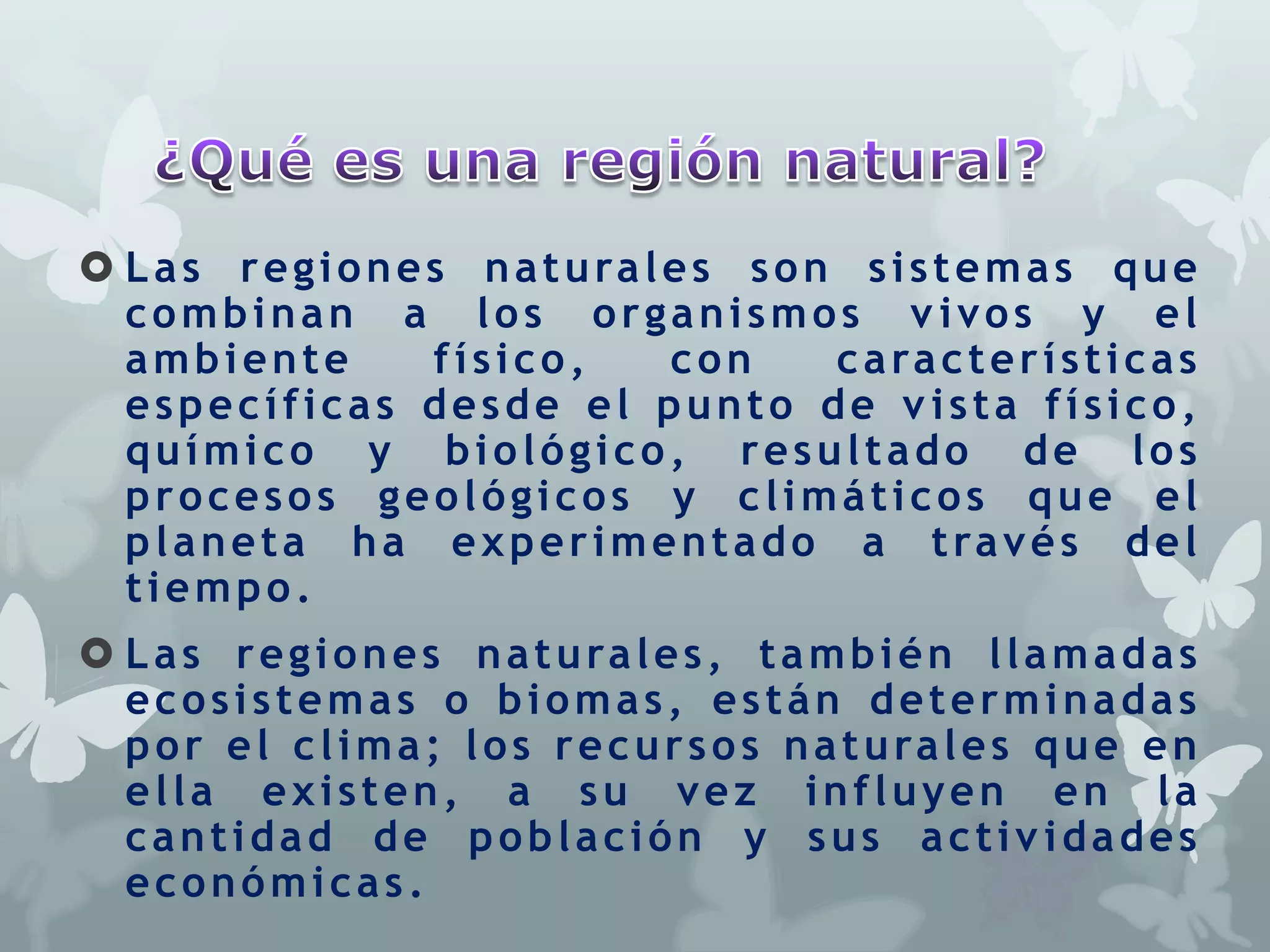 ¿Qué es una región natural?

Las regiones naturales son sistemas que combinan a los organismos vivos y el ambiente físico, con características específicas desde el punto de vista físico, químico y biológico, resultado de los procesos geológicos y climáticos que el planeta ha experimentado a través del tiempo.

Las regiones naturales, también llamadas ecosistemas o biomas, están determinadas por el clima; los recursos naturales que en ella existen, a su vez influyen en la cantidad de población y sus actividades económicas.